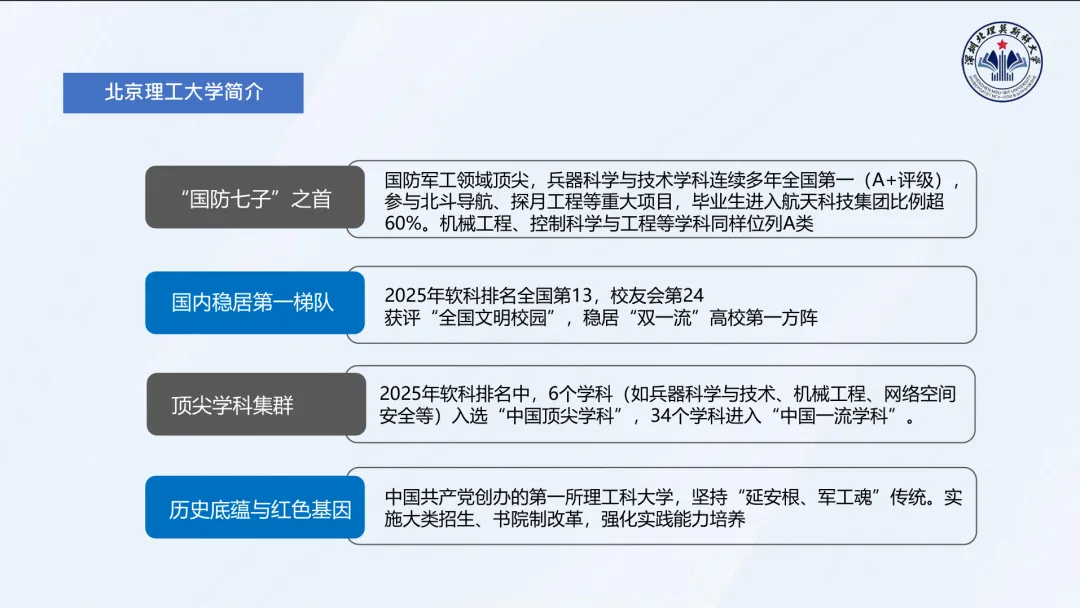 深圳北理莫斯科大学

北京理工大学简介

“国防七子”之首

国防军工领域顶尖，兵器科学与技术学科连续多年全国第一（A+评级），参与北斗导航、探月工程等重大项目，毕业生进入航天科技集团比例超60%。机械工程、控制科学与工程等学科同样位列A类

国内稳居第一梯队

2025年软科排名全国第13，校友会第24
获评“全国文明校园”，稳居“双一流”高校第一方阵

顶尖学科集群

2025年软科排名中，6个学科（如兵器科学与技术、机械工程、网络空间安全等）入选“中国顶尖学科”，34个学科进入“中国一流学科”。

历史底蕴与红色基因

中国共产党创办的第一所理工科大学，坚持“延安根、军工魂”传统。实施大类招生、书院制改革，强化实践能力培养